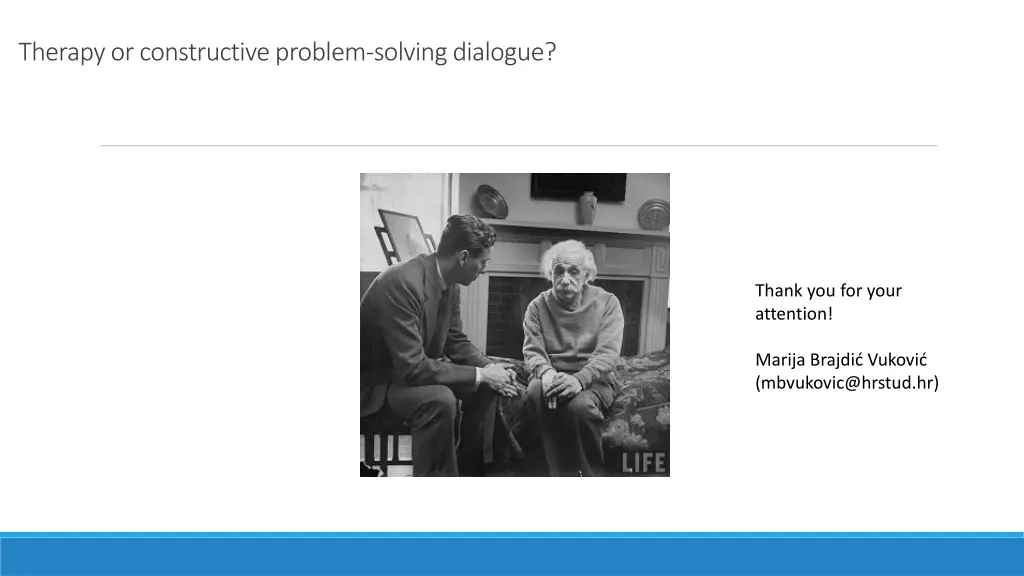 Therapy or constructive problem-solving dialogue?

LIFE

Thank you for your attention!

Marija Brajdić Vuković (mbvukovic@hrstud.hr)